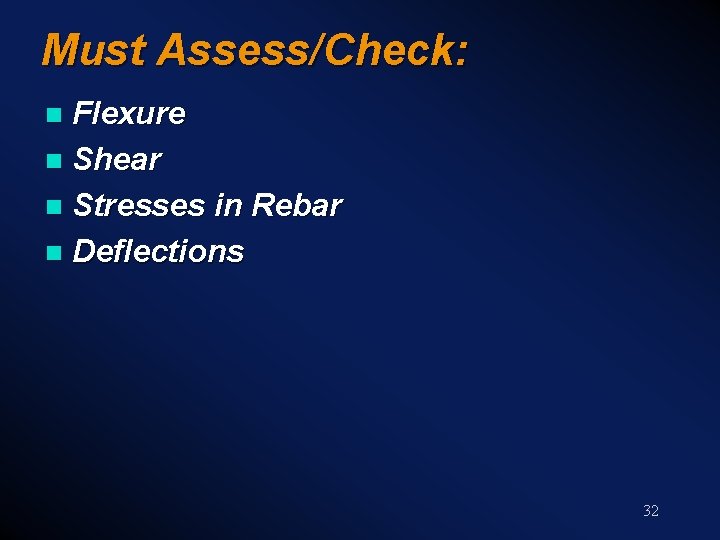 Must Assess/Check:

- Flexure
- Shear
- Stresses in Rebar
- Deflections

32